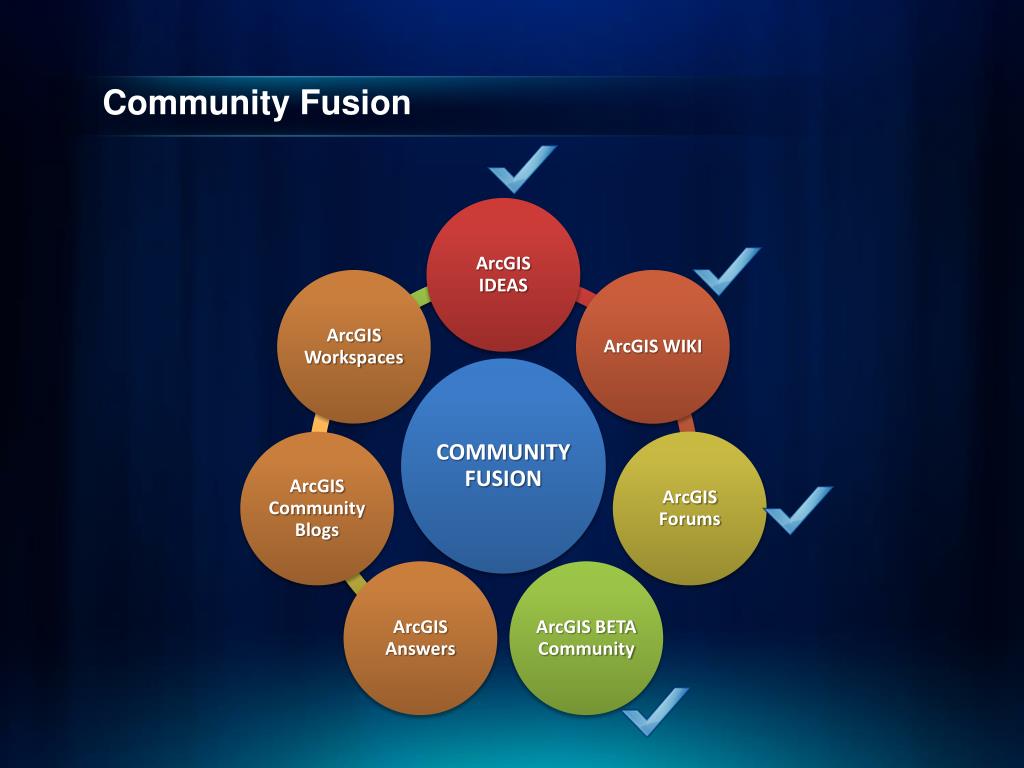 Community Fusion

COMMUNITY FUSION

ArcGIS IDEAS

ArcGIS WIKI

ArcGIS Forums

ArcGIS BETA Community

ArcGIS Answers

ArcGIS Community Blogs

ArcGIS Workspaces